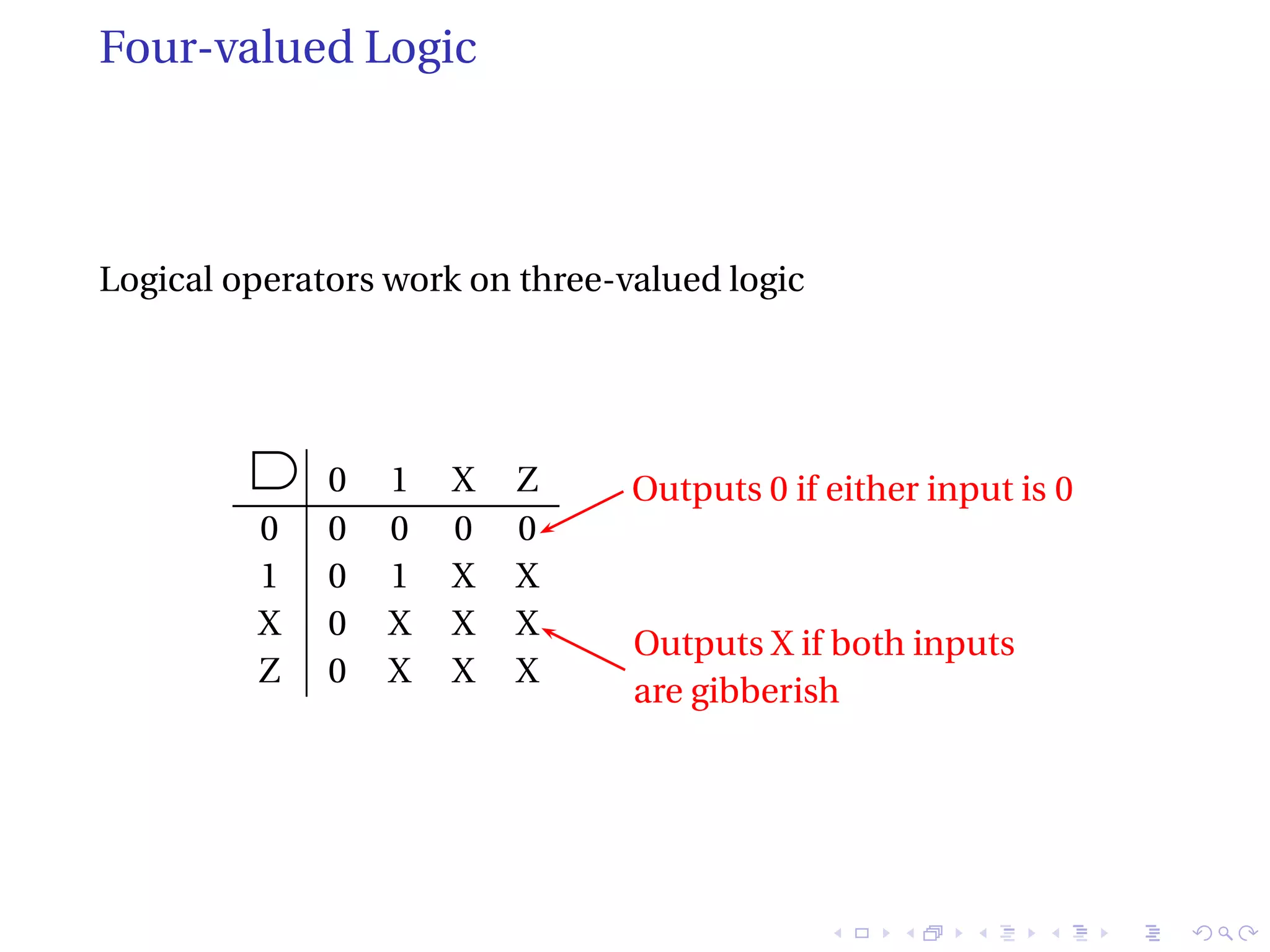 Four-valued Logic

Logical operators work on three-valued logic

|  | 0 | 1 | X | Z |
|---|---|---|---|---|
| 0 | 0 | 0 | 0 | 0 |
| 1 | 0 | 1 | X | X |
| X | 0 | X | X | X |
| Z | 0 | X | X | X |

Outputs 0 if either input is 0

Outputs X if both inputs are gibberish